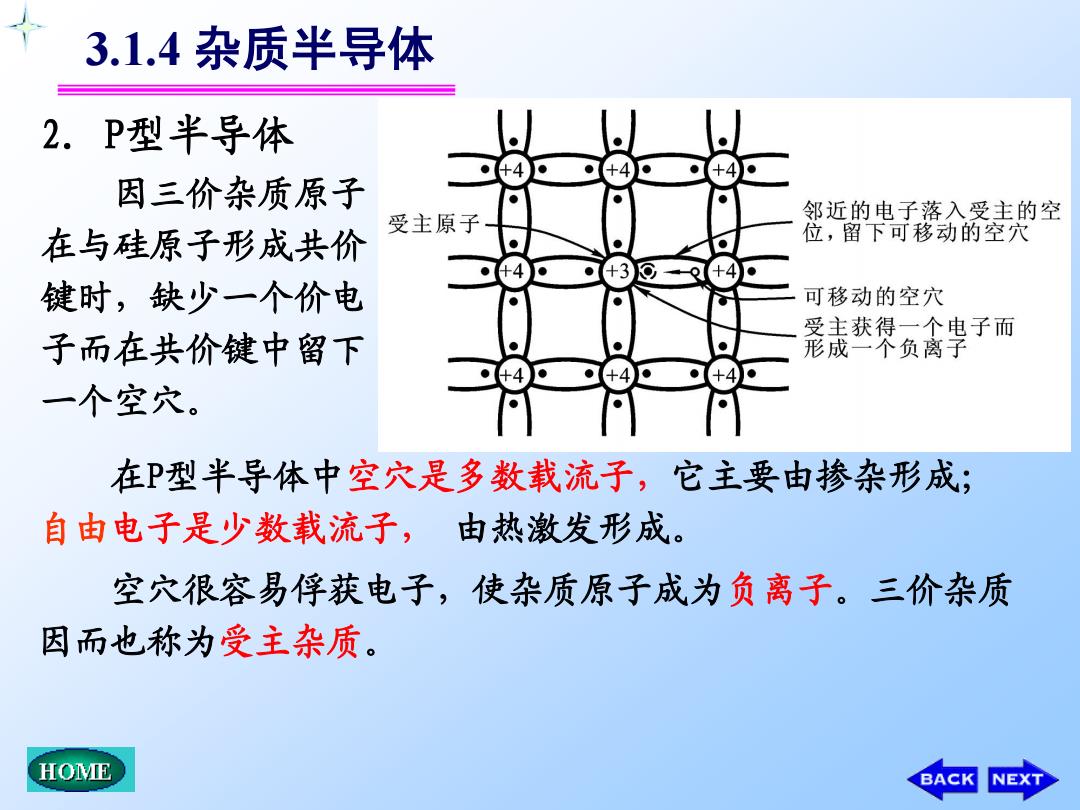 3.1.4 杂质半导体

2. P型半导体

因三价杂质原子在与硅原子形成共价键时，缺少一个价电子而在共价键中留下一个空穴。

+4 +4 +4
受主原子
邻近的电子落入受主的空位，留下可移动的空穴
+4 +3 +4
可移动的空穴
受主获得一个电子而形成一个负离子
+4 +4 +4

在P型半导体中空穴是多数载流子，它主要由掺杂形成；自由电子是少数载流子， 由热激发形成。

空穴很容易俘获电子，使杂质原子成为负离子。三价杂质因而也称为受主杂质。

HOME

BACK NEXT